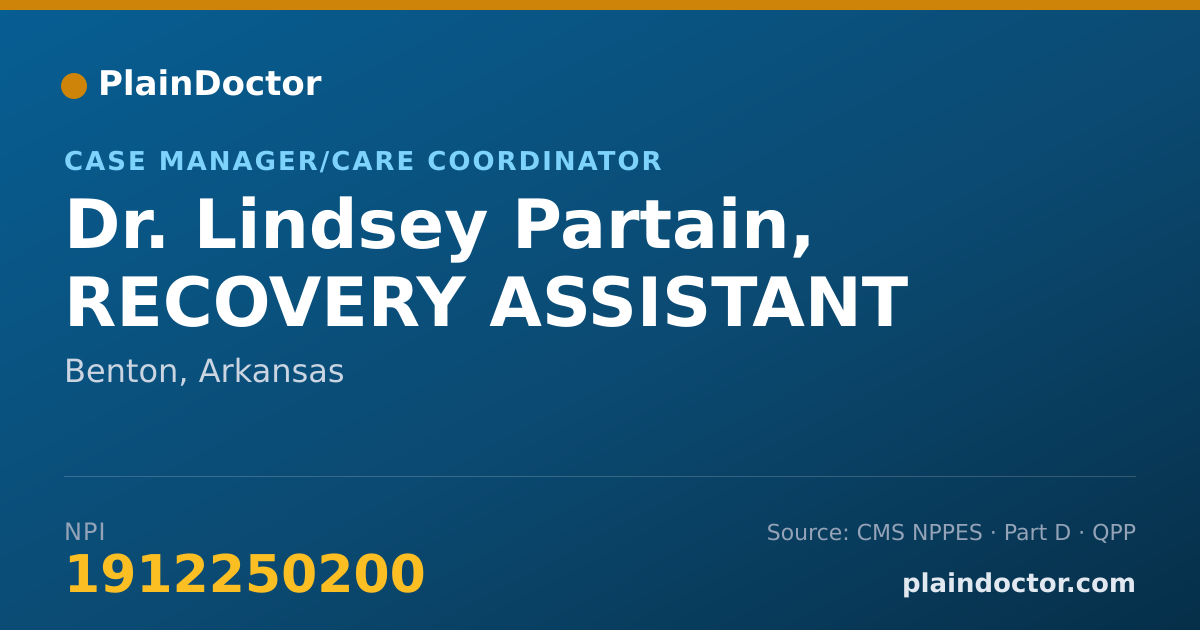 PlainDoctor

CASE MANAGER/CARE COORDINATOR

Dr. Lindsey Partain, RECOVERY ASSISTANT

Benton, Arkansas

NPI
1912250200

Source: CMS NPPES · Part D · QPP
plaindoctor.com